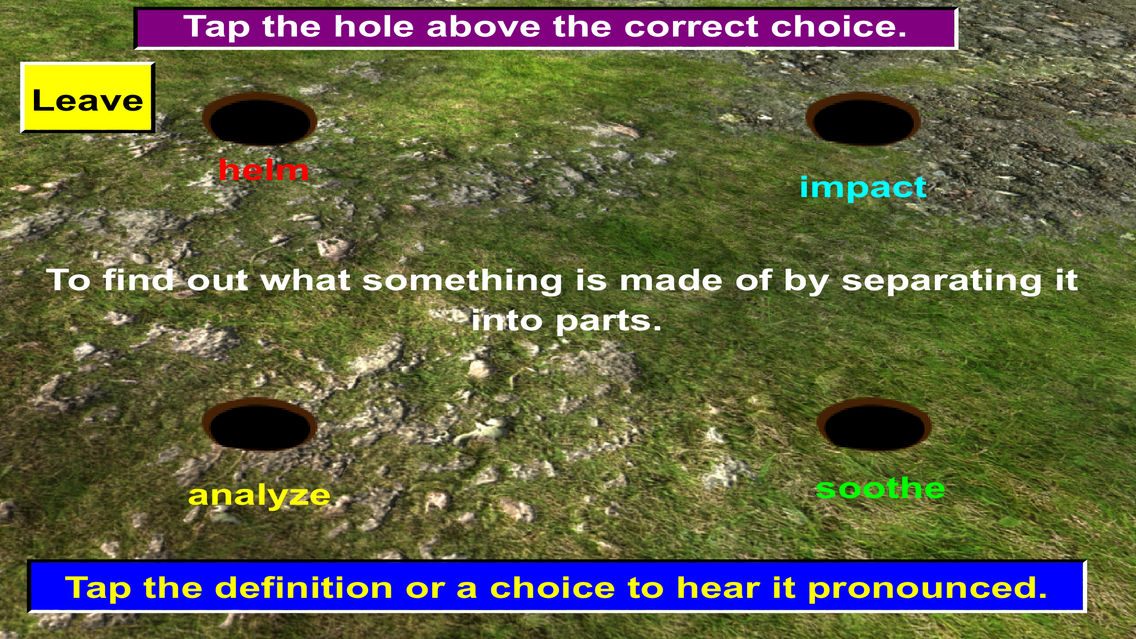 Tap the hole above the correct choice.

Leave

helm

impact

To find out what something is made of by separating it into parts.

analyze

soothe

Tap the definition or a choice to hear it pronounced.